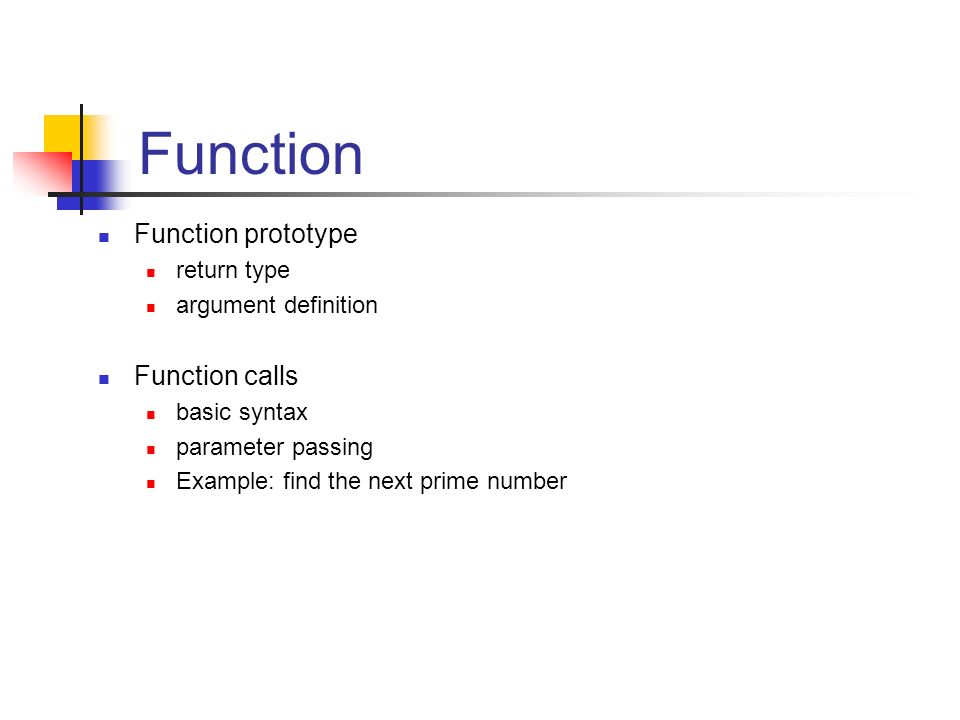 Function

Function prototype
return type
argument definition

Function calls
basic syntax
parameter passing
Example: find the next prime number